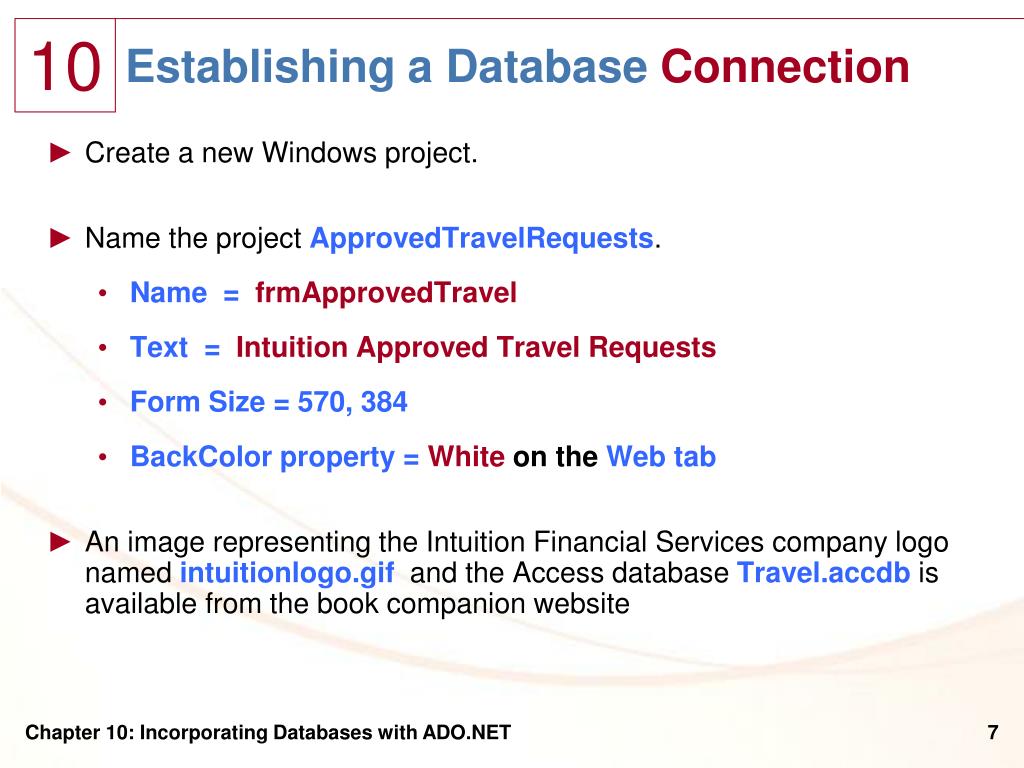 10 Establishing a Database Connection

► Create a new Windows project.

► Name the project ApprovedTravelRequests.

• Name = frmApprovedTravel

• Text = Intuition Approved Travel Requests

• Form Size = 570, 384

• BackColor property = White on the Web tab

► An image representing the Intuition Financial Services company logo named intuitionlogo.gif and the Access database Travel.accdb is available from the book companion website

Chapter 10: Incorporating Databases with ADO.NET

7